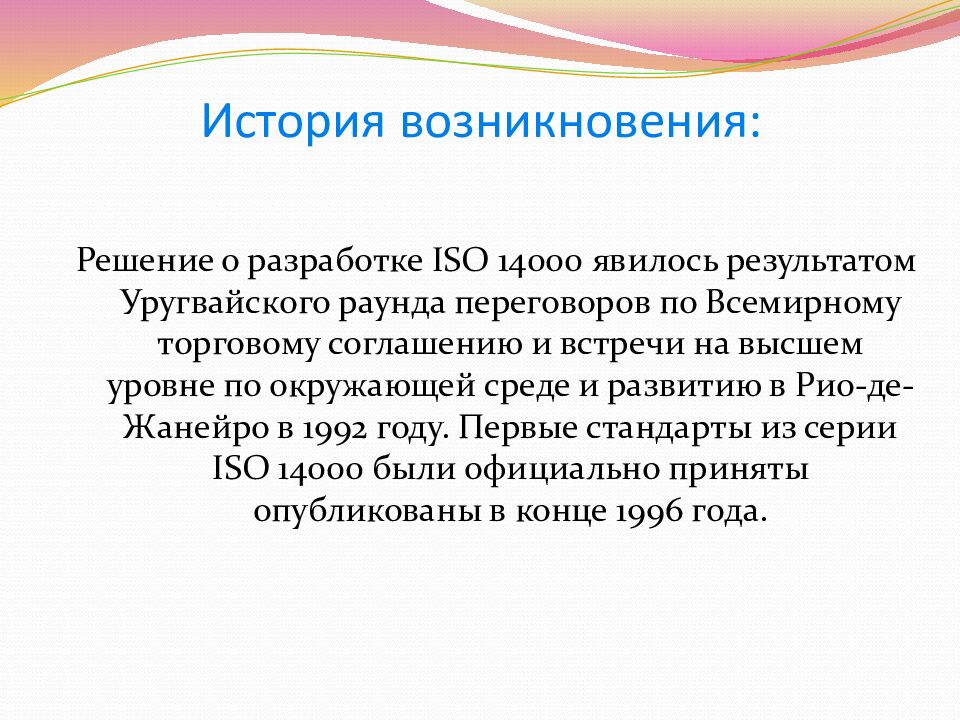 История возникновения:

Решение о разработке ISO 14000 явилось результатом Уругвайского раунда переговоров по Всемирному торговому соглашению и встречи на высшем уровне по окружающей среде и развитию в Рио-де-Жанейро в 1992 году. Первые стандарты из серии ISO 14000 были официально приняты опубликованы в конце 1996 года.